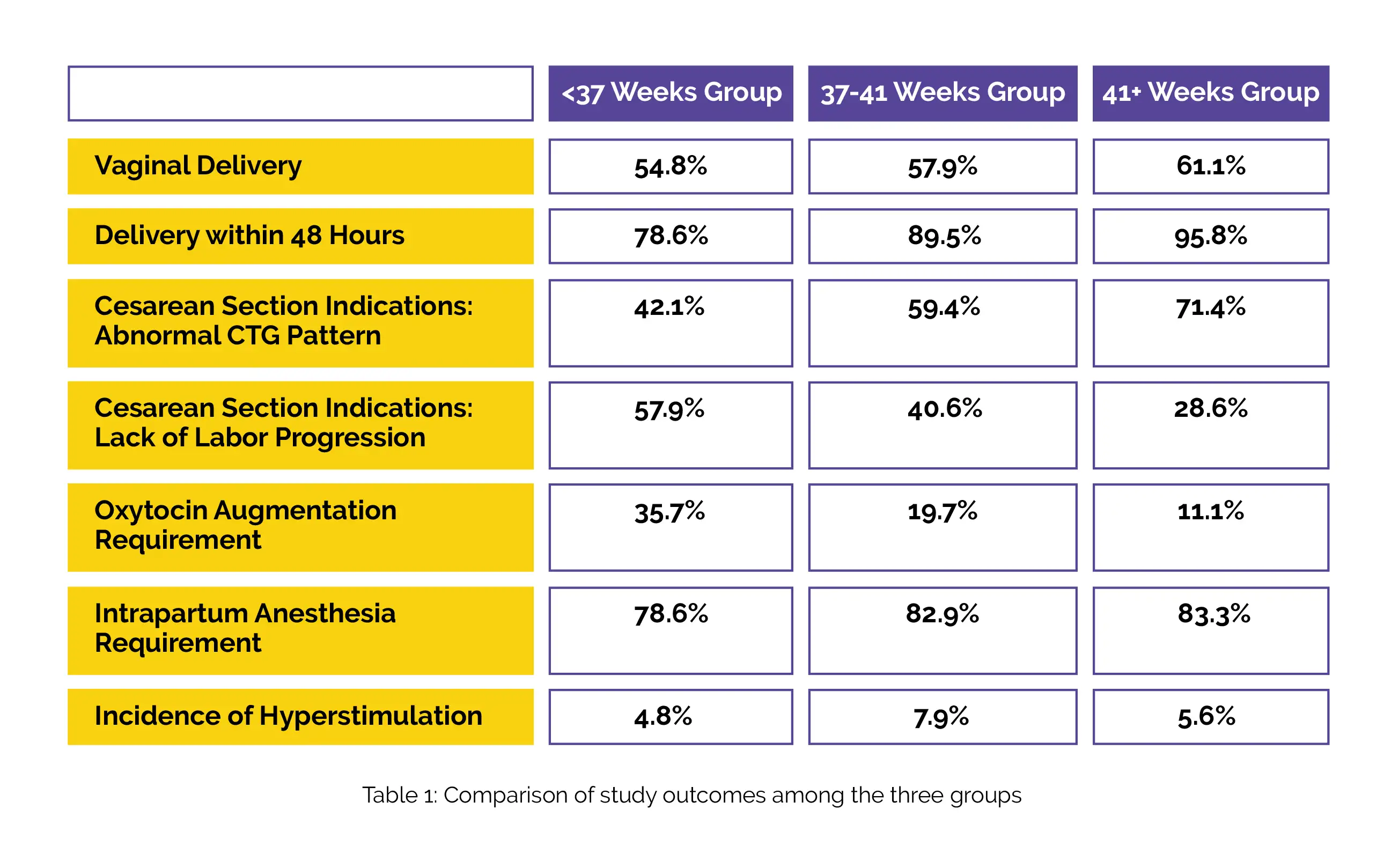 | | <37 Weeks Group | 37-41 Weeks Group | 41+ Weeks Group |
|---|---|---|---|
| Vaginal Delivery | 54.8% | 57.9% | 61.1% |
| Delivery within 48 Hours | 78.6% | 89.5% | 95.8% |
| Cesarean Section Indications: Abnormal CTG Pattern | 42.1% | 59.4% | 71.4% |
| Cesarean Section Indications: Lack of Labor Progression | 57.9% | 40.6% | 28.6% |
| Oxytocin Augmentation Requirement | 35.7% | 19.7% | 11.1% |
| Intrapartum Anesthesia Requirement | 78.6% | 82.9% | 83.3% |
| Incidence of Hyperstimulation | 4.8% | 7.9% | 5.6% |

Table 1: Comparison of study outcomes among the three groups